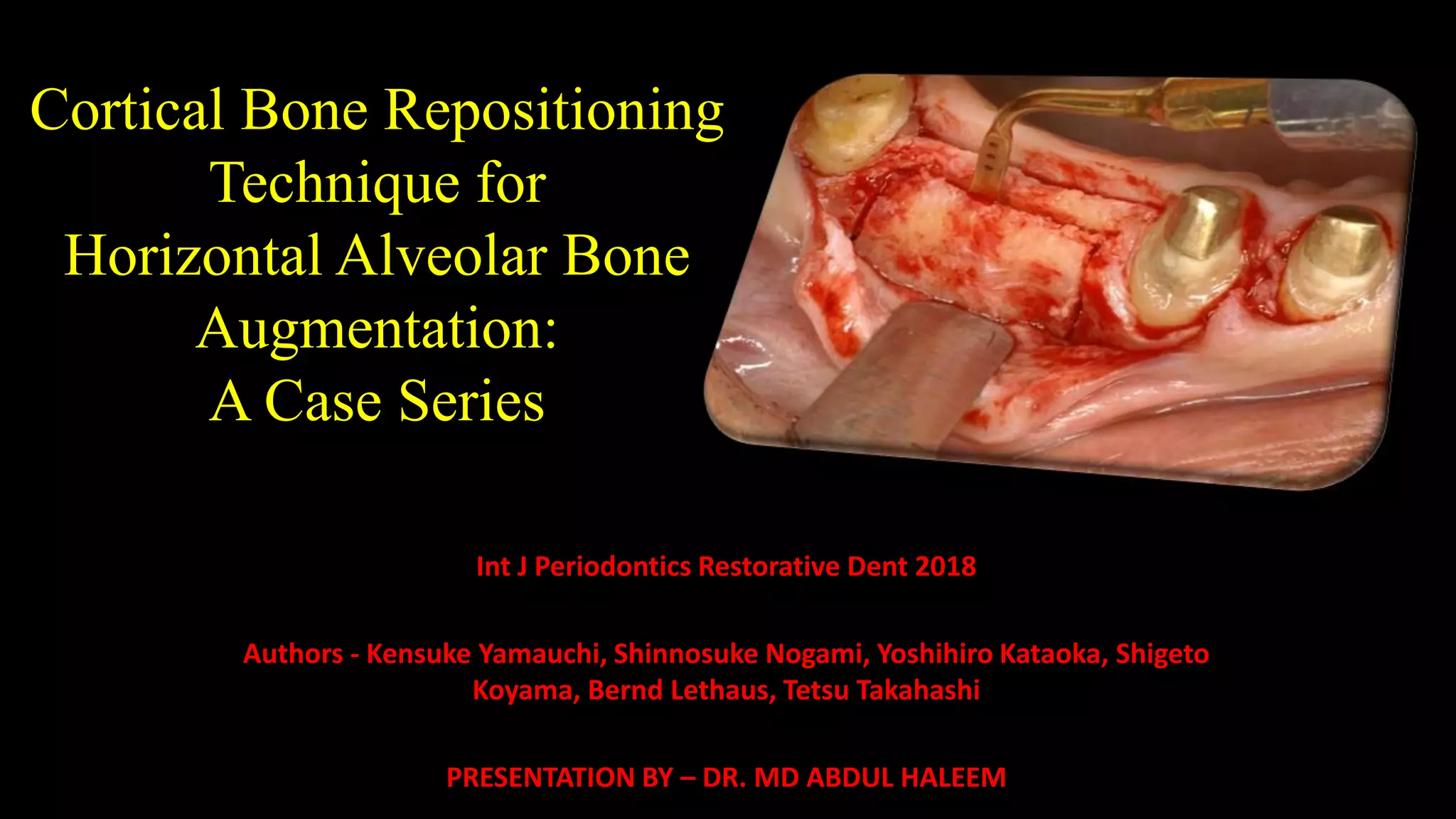 Cortical Bone Repositioning Technique for Horizontal Alveolar Bone Augmentation: A Case Series

Int J Periodontics Restorative Dent 2018

Authors - Kensuke Yamauchi, Shinnosuke Nogami, Yoshihiro Kataoka, Shigeto Koyama, Bernd Lethaus, Tetsu Takahashi

PRESENTATION BY – DR. MD ABDUL HALEEM